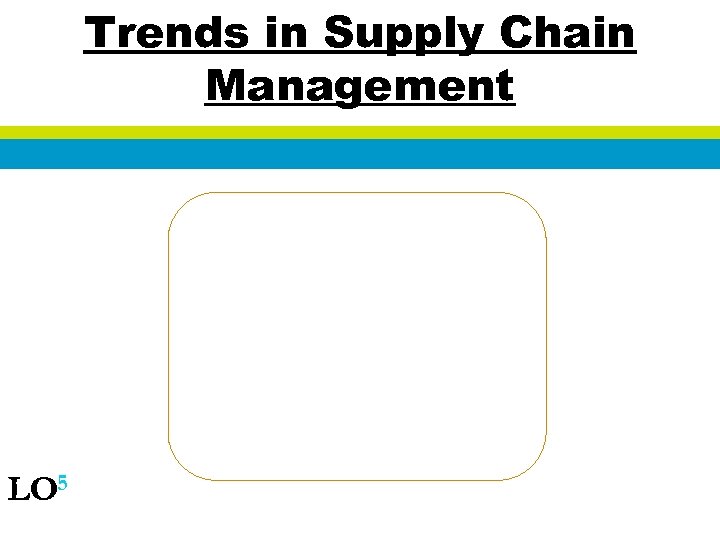 Trends in Supply Chain Management

LO$^5$